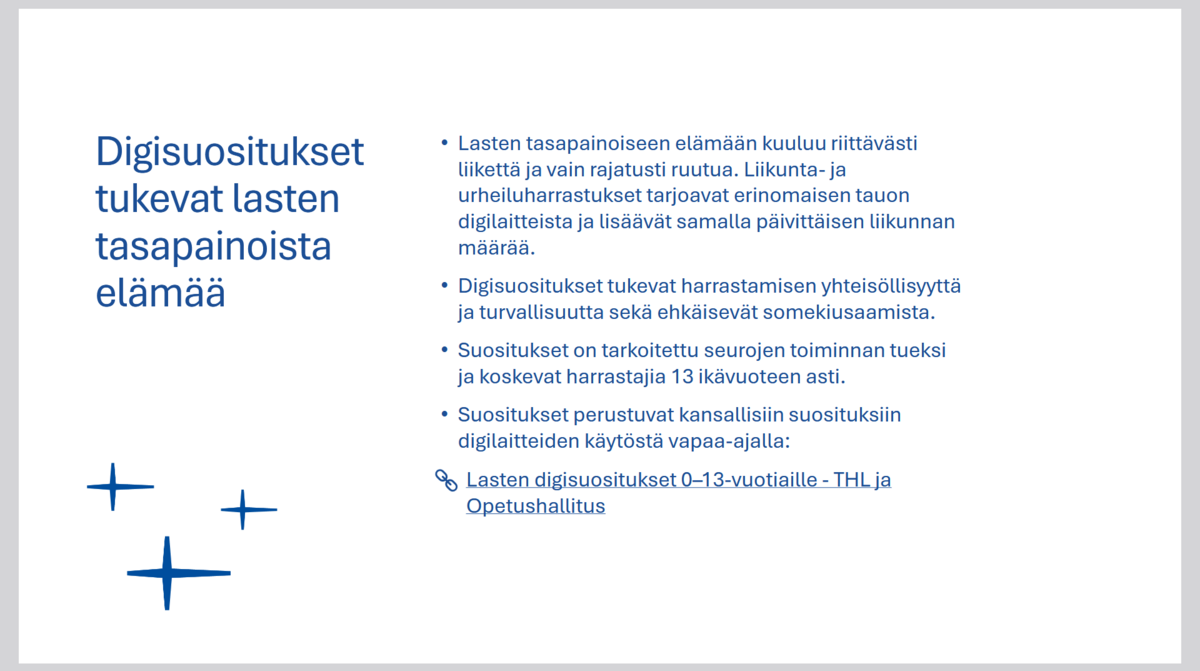 Digisuositukset tukevat lasten tasapainoista elämää

• Lasten tasapainoiseen elämään kuuluu riittävästi liikettä ja vain rajatusti ruutua. Liikunta- ja urheiluharrastukset tarjoavat erinomaisen tauon digilaitteista ja lisäävät samalla päivittäisen liikunnan määrää.

• Digisuositukset tukevat harrastamisen yhteisöllisyyttä ja turvallisuutta sekä ehkäisevät somekiusaamista.

• Suositukset on tarkoitettu seurojen toiminnan tueksi ja koskevat harrastajia 13 ikävuoteen asti.

• Suositukset perustuvat kansallisiin suosituksiin digilaitteiden käytöstä vapaa-ajalla:

Lasten digisuositukset 0–13-vuotiaille - THL ja Opetushallitus